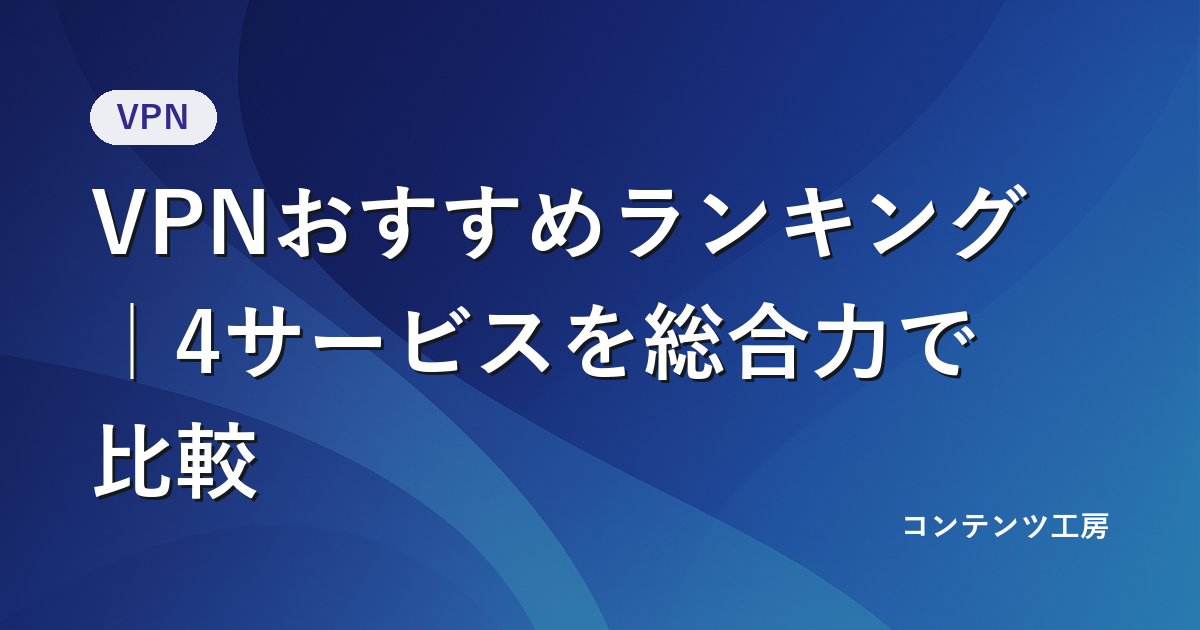 VPN

VPNおすすめランキング｜4サービスを総合力で比較

コンテンツ工房